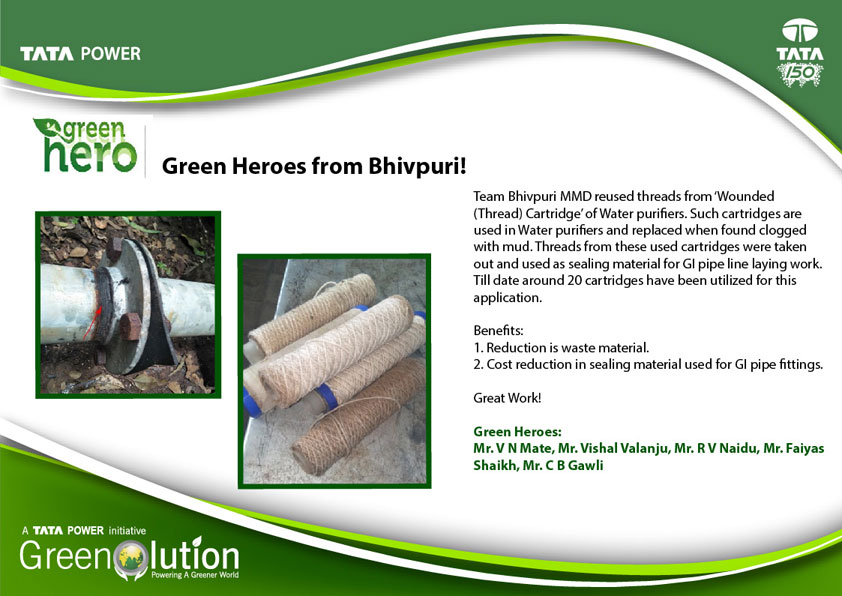 TATA POWER

TATA 150

green hero

Green Heroes from Bhivpuri!

Team Bhivpuri MMD reused threads from 'Wounded (Thread) Cartridge' of Water purifiers. Such cartridges are used in Water purifiers and replaced when found clogged with mud. Threads from these used cartridges were taken out and used as sealing material for GI pipe line laying work. Till date around 20 cartridges have been utilized for this application.

Benefits:
1. Reduction is waste material.
2. Cost reduction in sealing material used for GI pipe fittings.

Great Work!

Green Heroes:
Mr. V N Mate, Mr. Vishal Valanju, Mr. R V Naidu, Mr. Faiyas Shaikh, Mr. C B Gawli

A TATA POWER initiative
Greenolution
Powering A Greener World